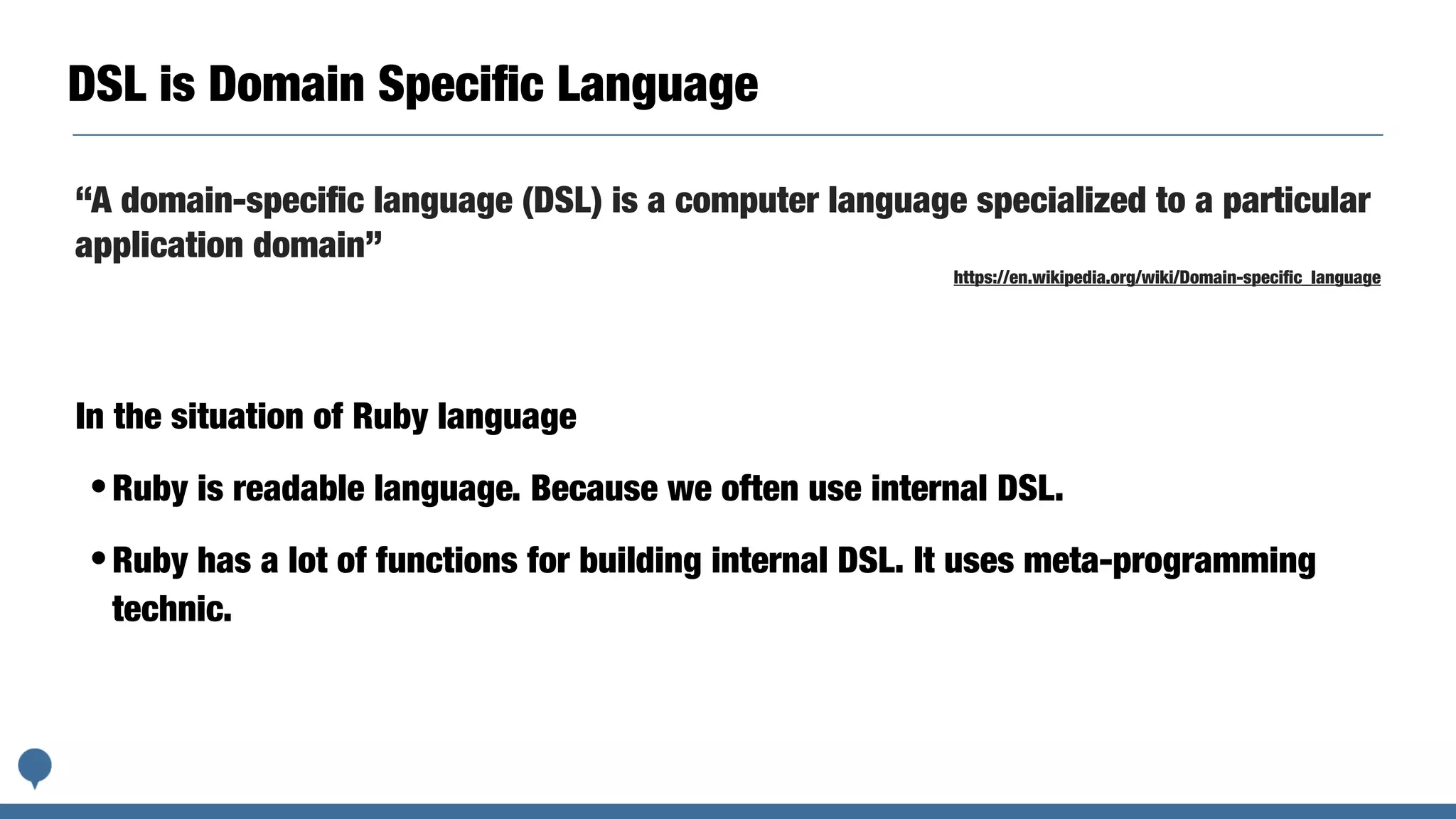 DSL is Domain Specific Language

“A domain-specific language (DSL) is a computer language specialized to a particular application domain”

https://en.wikipedia.org/wiki/Domain-specific_language

In the situation of Ruby language

• Ruby is readable language. Because we often use internal DSL.

• Ruby has a lot of functions for building internal DSL. It uses meta-programming technic.